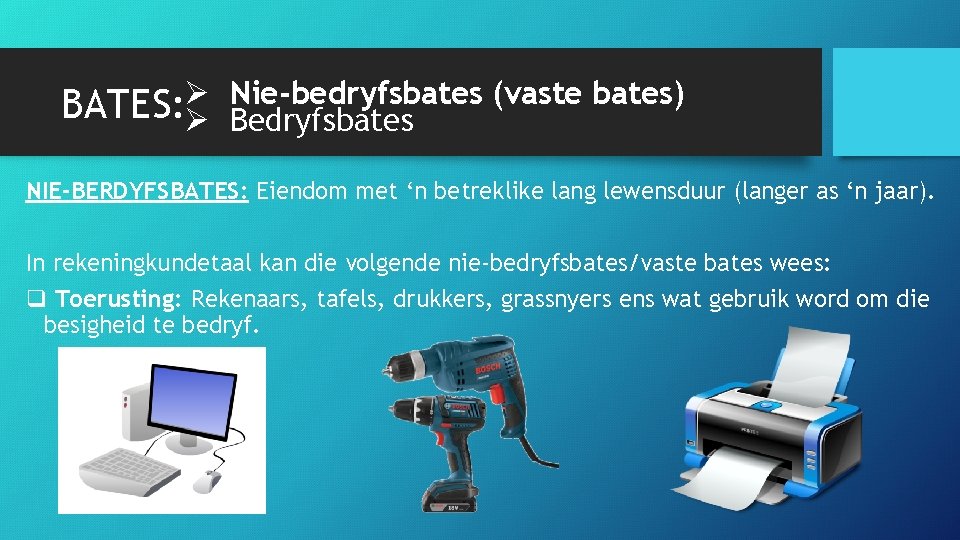 BATES: ➢ Nie-bedryfsbates (vaste bates)
➢ Bedryfsbates

NIE-BERDYFSBATES: Eiendom met ‘n betreklike lang lewensduur (langer as ‘n jaar).

In rekeningkundetaal kan die volgende nie-bedryfsbates/vaste bates wees:

❑ Toerusting: Rekenaars, tafels, drukkers, grassnyers ens wat gebruik word om die besigheid te bedryf.

BOSCH